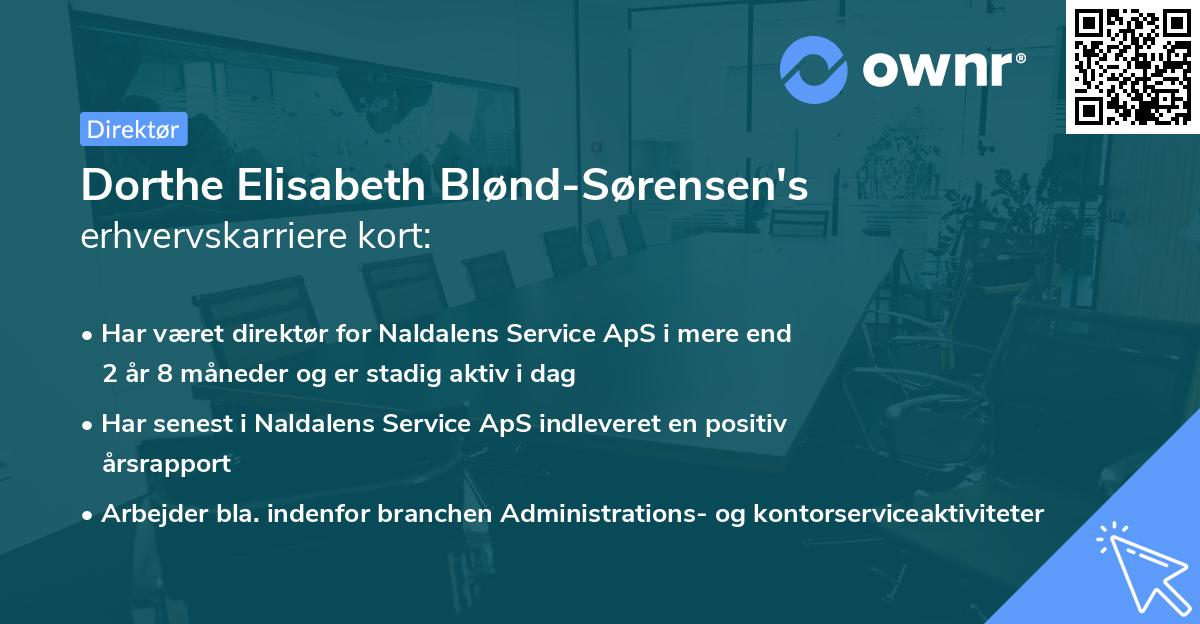 ownr®

Direktør

Dorthe Elisabeth Blønd-Sørensen's erhvervskarriere kort:

• Har været direktør for Naldalens Service ApS i mere end 2 år 8 måneder og er stadig aktiv i dag

• Har senest i Naldalens Service ApS indleveret en positiv årsrapport

• Arbejder bla. indenfor branchen Administrations- og kontorserviceaktiviteter